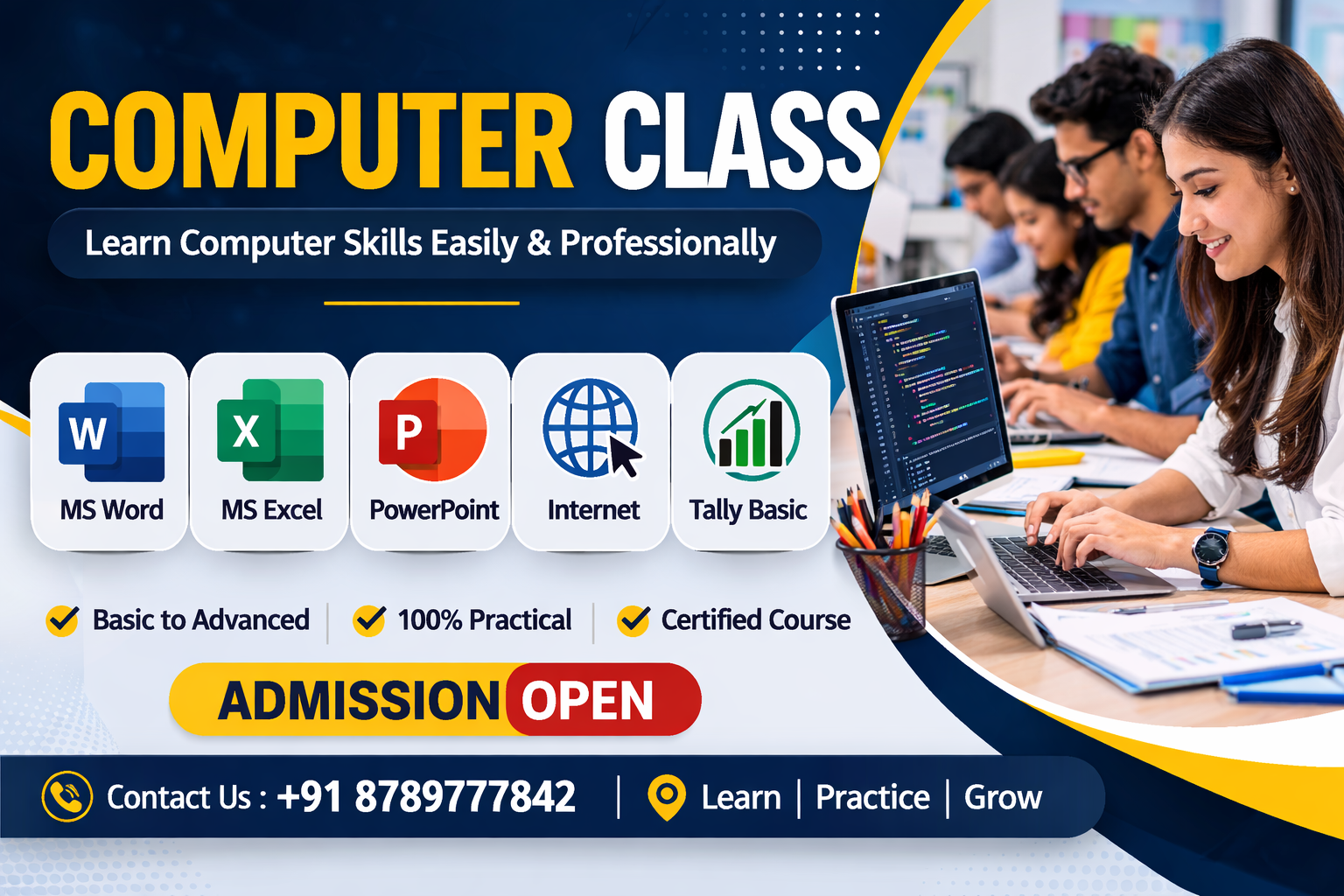 COMPUTER CLASS

Learn Computer Skills Easily & Professionally

W
MS Word

X
MS Excel

P
PowerPoint

Internet

Tally Basic

Basic to Advanced | 100% Practical | Certified Course

ADMISSION OPEN

Contact Us : +91 8789777842 | Learn | Practice | Grow